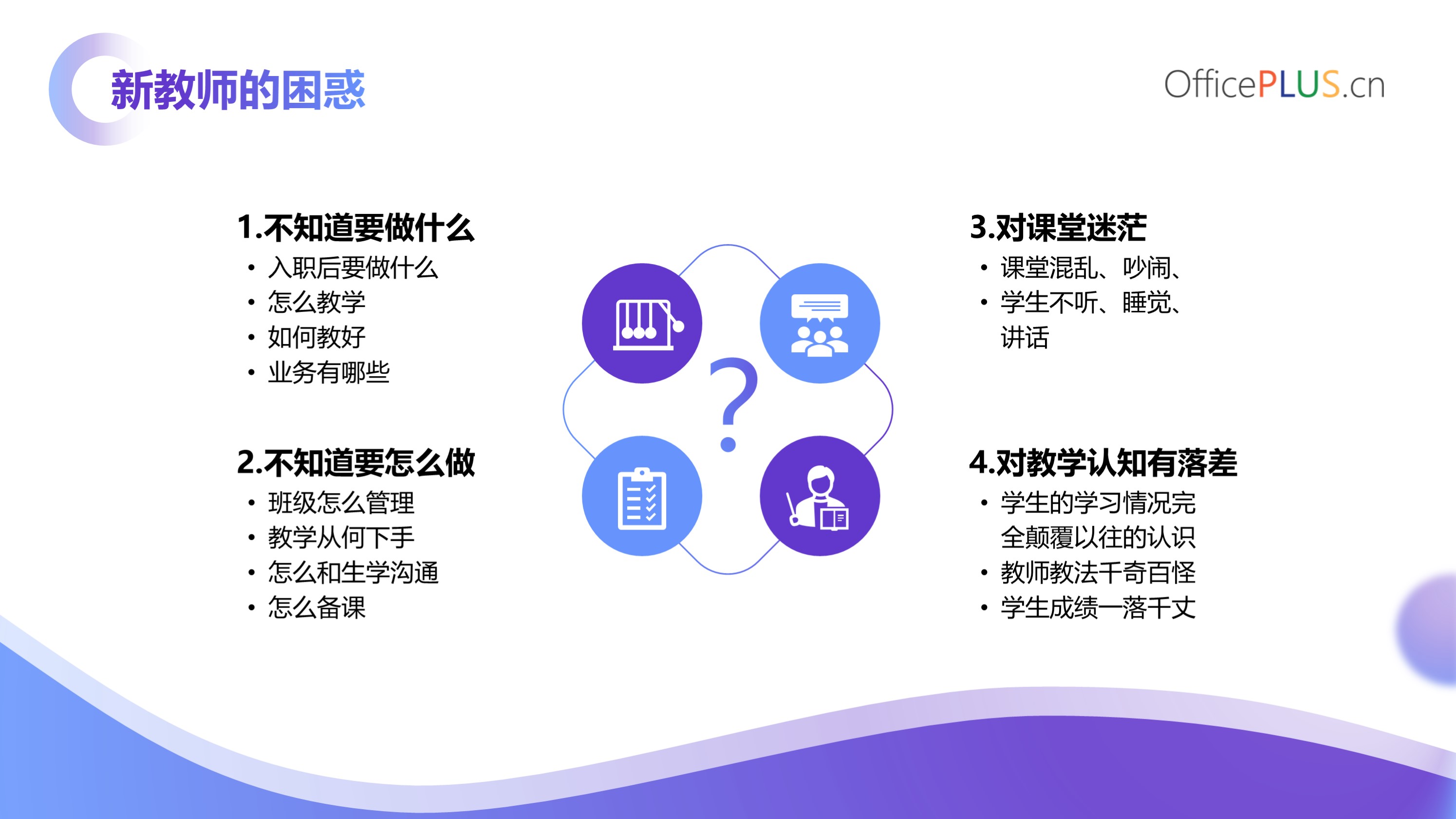 新教师的困惑

OfficePLUS.cn

1.不知道要做什么
• 入职后要做什么
• 怎么教学
• 如何教好
• 业务有哪些

2.不知道要怎么做
• 班级怎么管理
• 教学从何下手
• 怎么和生学沟通
• 怎么备课

?

3.对课堂迷茫
• 课堂混乱、吵闹、
• 学生不听、睡觉、讲话

4.对教学认知有落差
• 学生的学习情况完全颠覆以往的认识
• 教师教法千奇百怪
• 学生成绩一落千丈